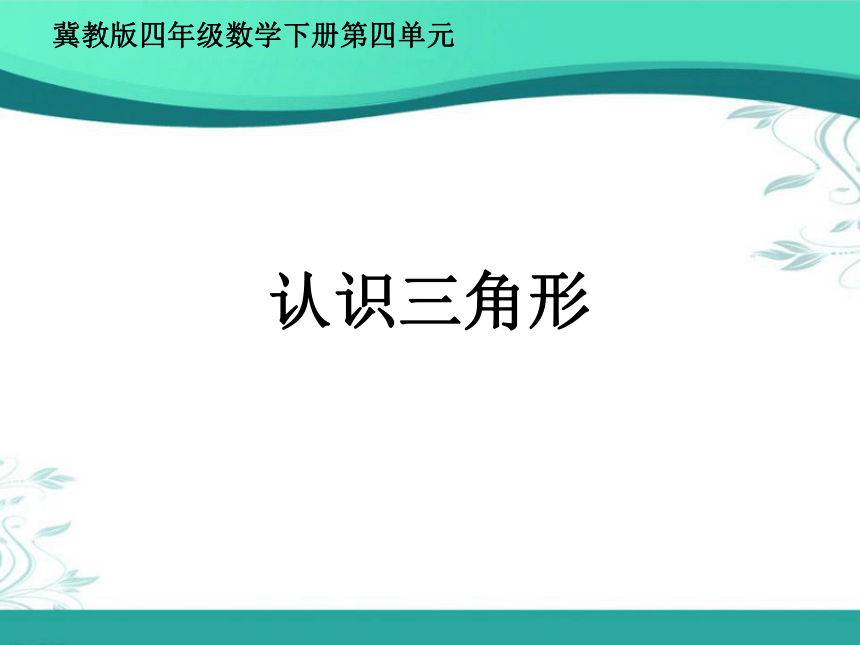 冀教版四年级数学下册第四单元

认识三角形